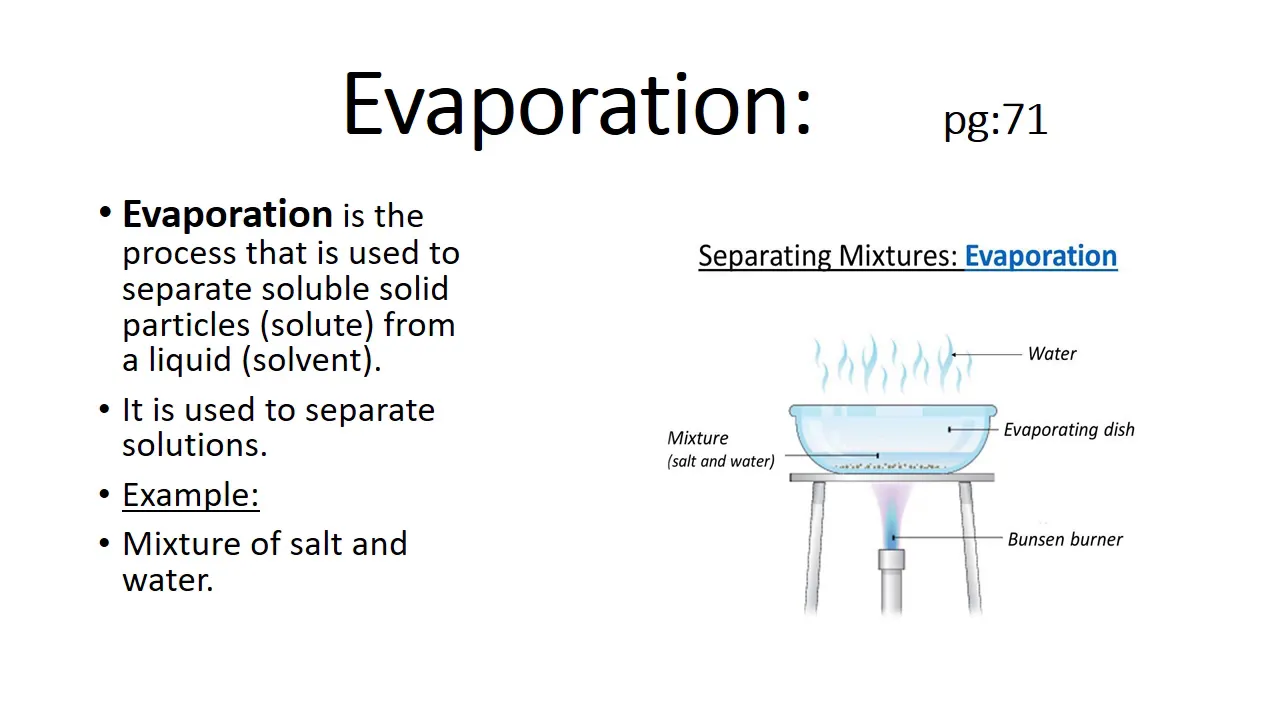 Evaporation: pg:71

• Evaporation is the process that is used to separate soluble solid particles (solute) from a liquid (solvent).

• It is used to separate solutions.

• Example:

• Mixture of salt and water.

Separating Mixtures: Evaporation

Water

Evaporating dish

Mixture
(salt and water)

Bunsen burner